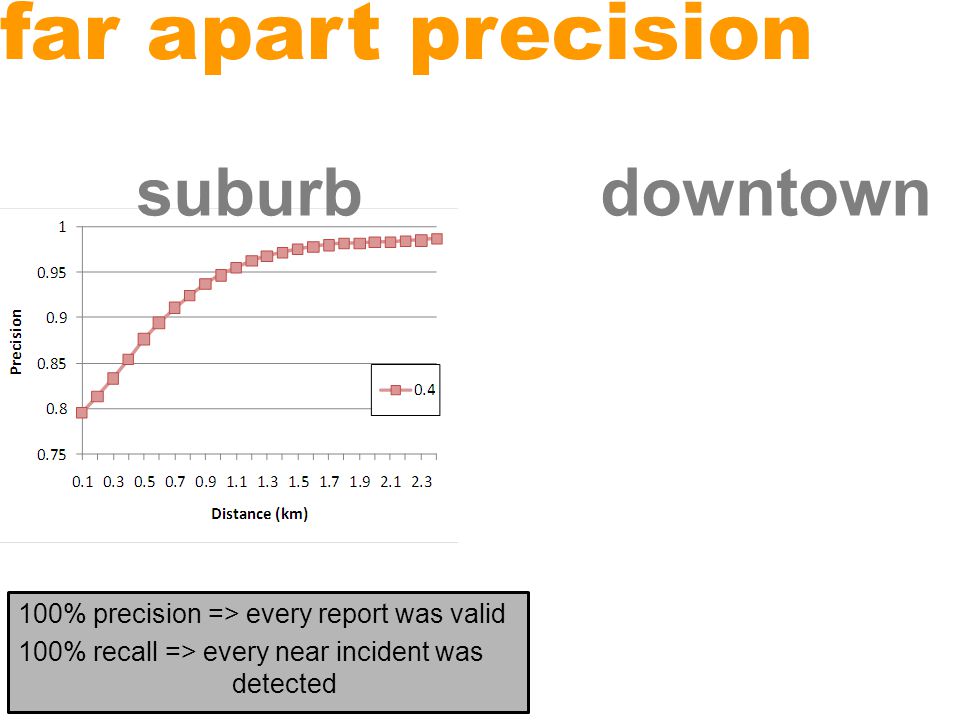 far apart precision

suburb

downtown

1
0.95
0.9
0.85
0.8
0.75

Precision

0.4

0.1 0.3 0.5 0.7 0.9 1.1 1.3 1.5 1.7 1.9 2.1 2.3

Distance (km)

100% precision => every report was valid
100% recall => every near incident was detected